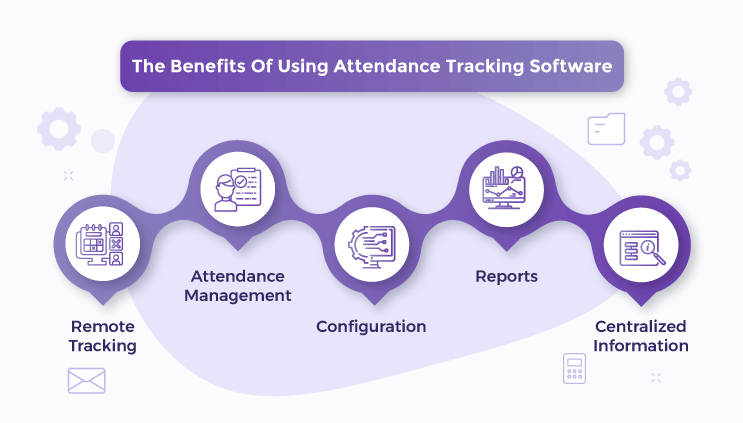 The Benefits Of Using Attendance Tracking Software

Remote Tracking

Attendance Management

Configuration

Reports

Centralized Information